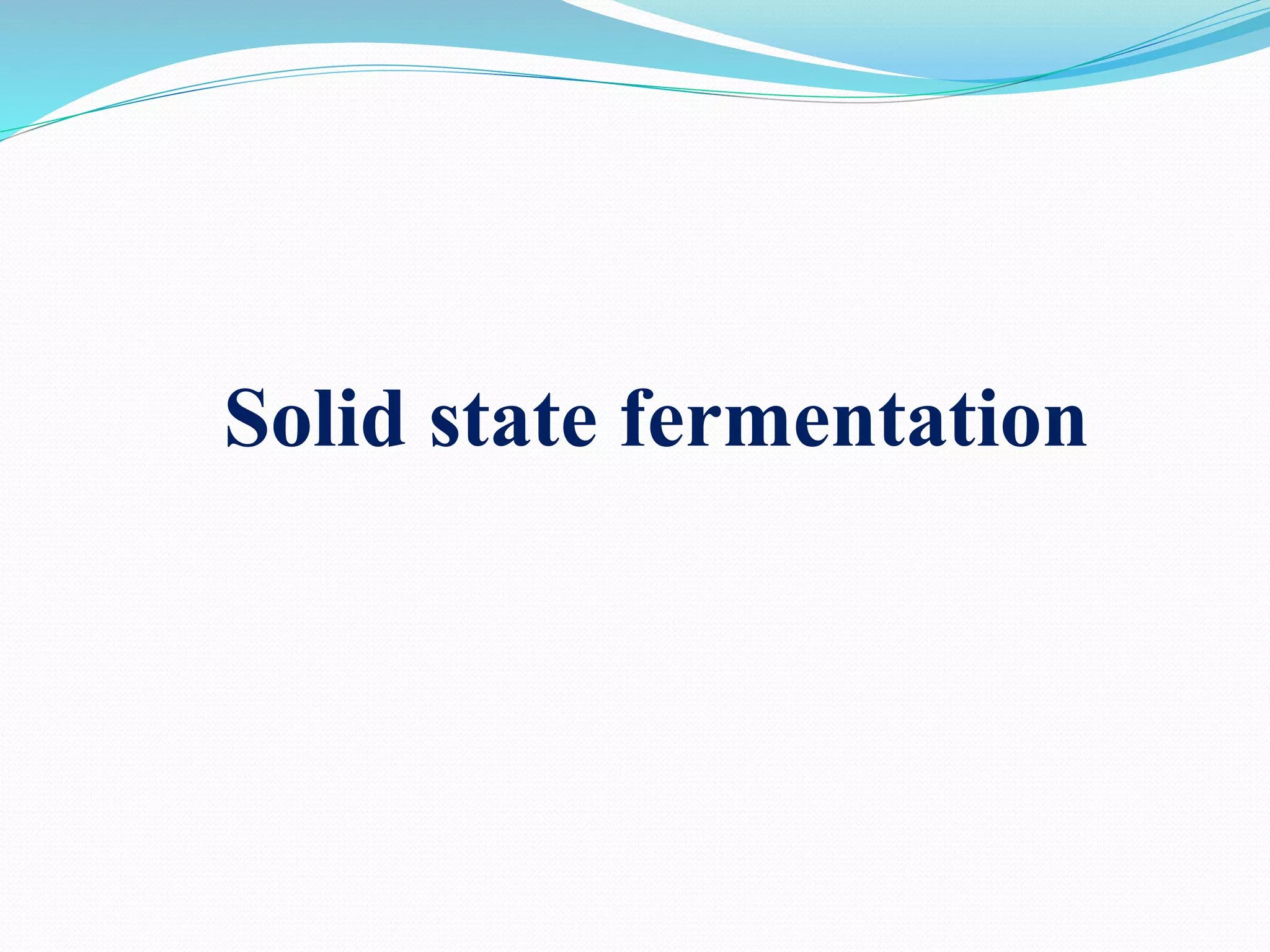 Solid state fermentation